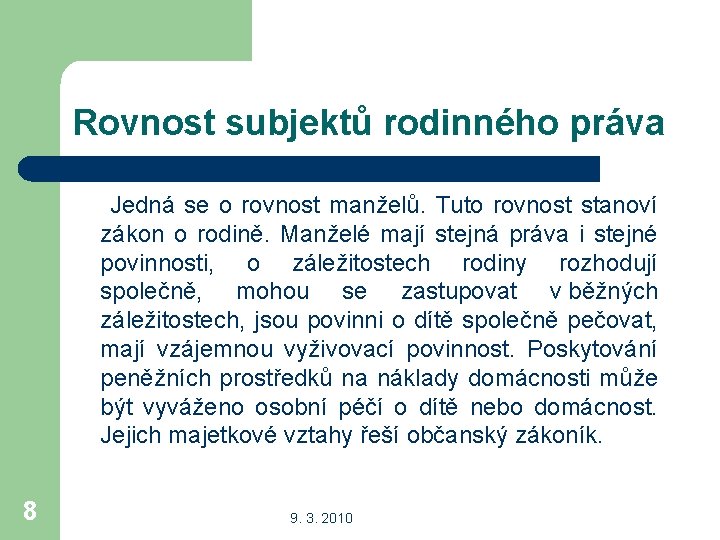 Rovnost subjektů rodinného práva

Jedná se o rovnost manželů. Tuto rovnost stanoví zákon o rodině. Manželé mají stejná práva i stejné povinnosti, o záležitostech rodiny rozhodují společně, mohou se zastupovat v běžných záležitostech, jsou povinni o dítě společně pečovat, mají vzájemnou vyživovací povinnost. Poskytování peněžních prostředků na náklady domácnosti může být vyváženo osobní péčí o dítě nebo domácnost. Jejich majetkové vztahy řeší občanský zákoník.

8

9. 3. 2010